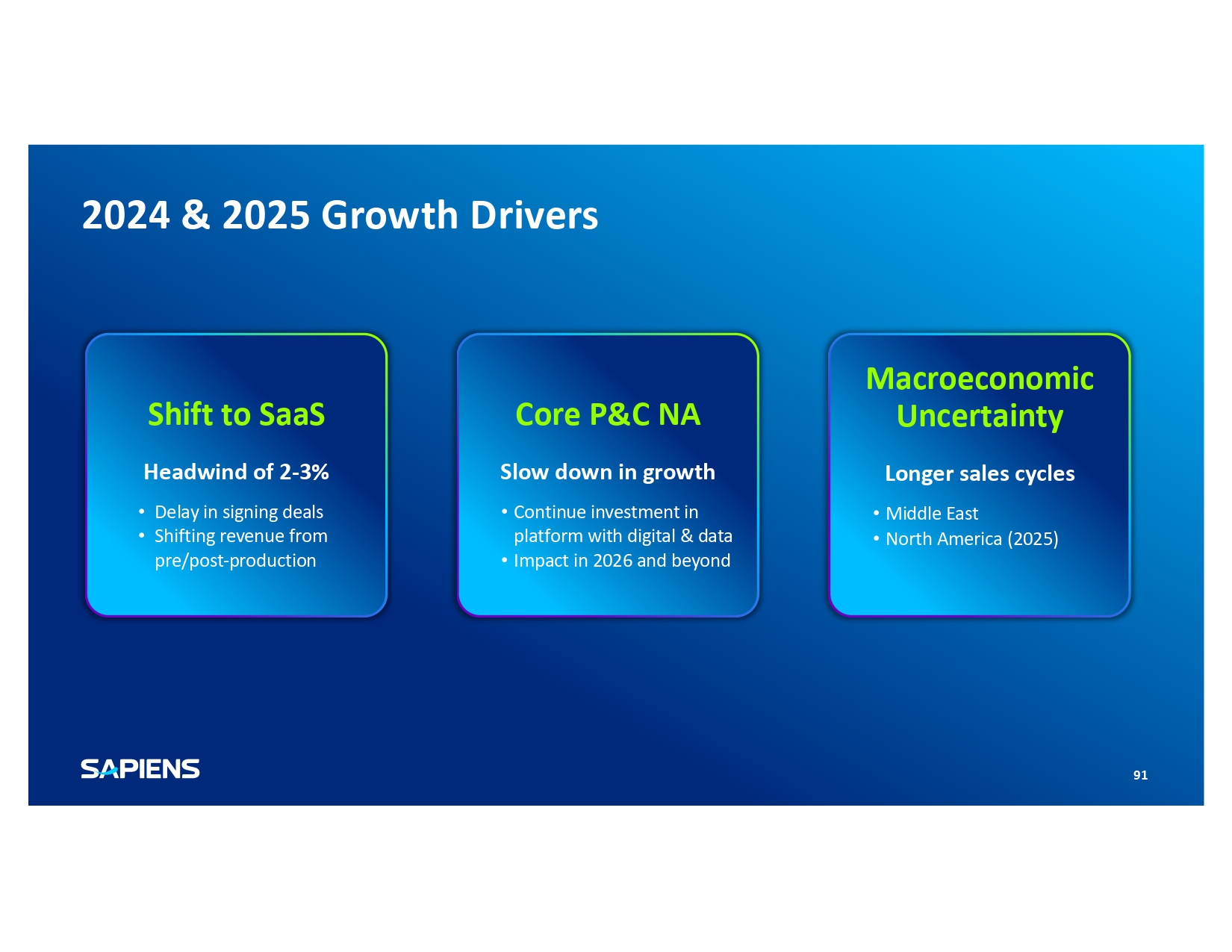 2024 & 2025 Growth Drivers

Shift to SaaS

Headwind of 2-3%

• Delay in signing deals
• Shifting revenue from pre/post-production

Core P&C NA

Slow down in growth

• Continue investment in platform with digital & data
• Impact in 2026 and beyond

Macroeconomic Uncertainty

Longer sales cycles

• Middle East
• North America (2025)

SAPIENS

91